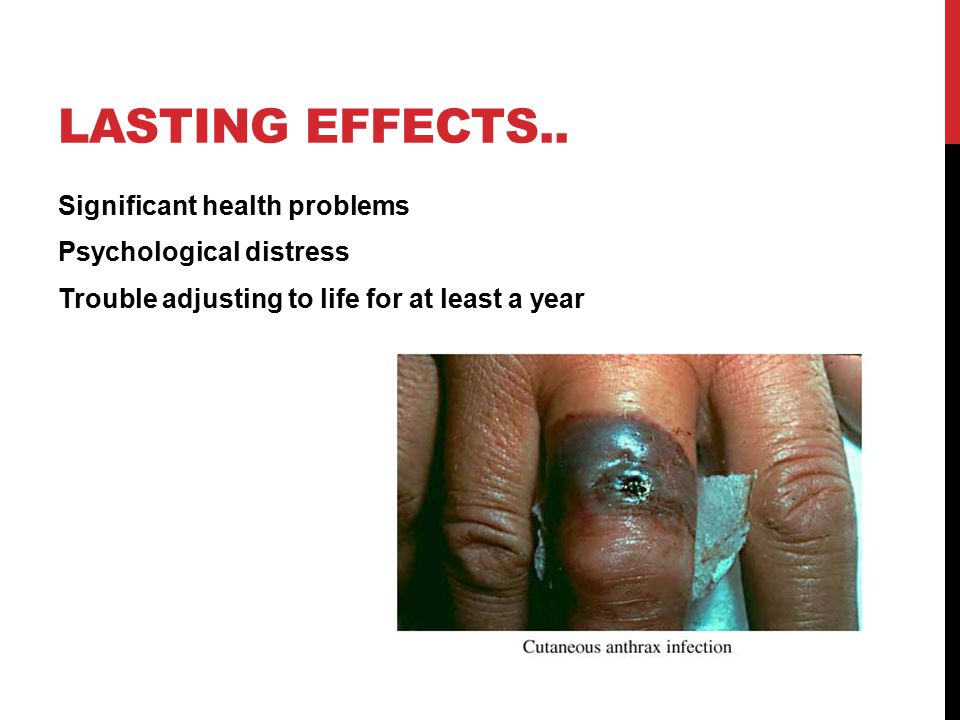 LASTING EFFECTS..

Significant health problems

Psychological distress

Trouble adjusting to life for at least a year

Cutaneous anthrax infection